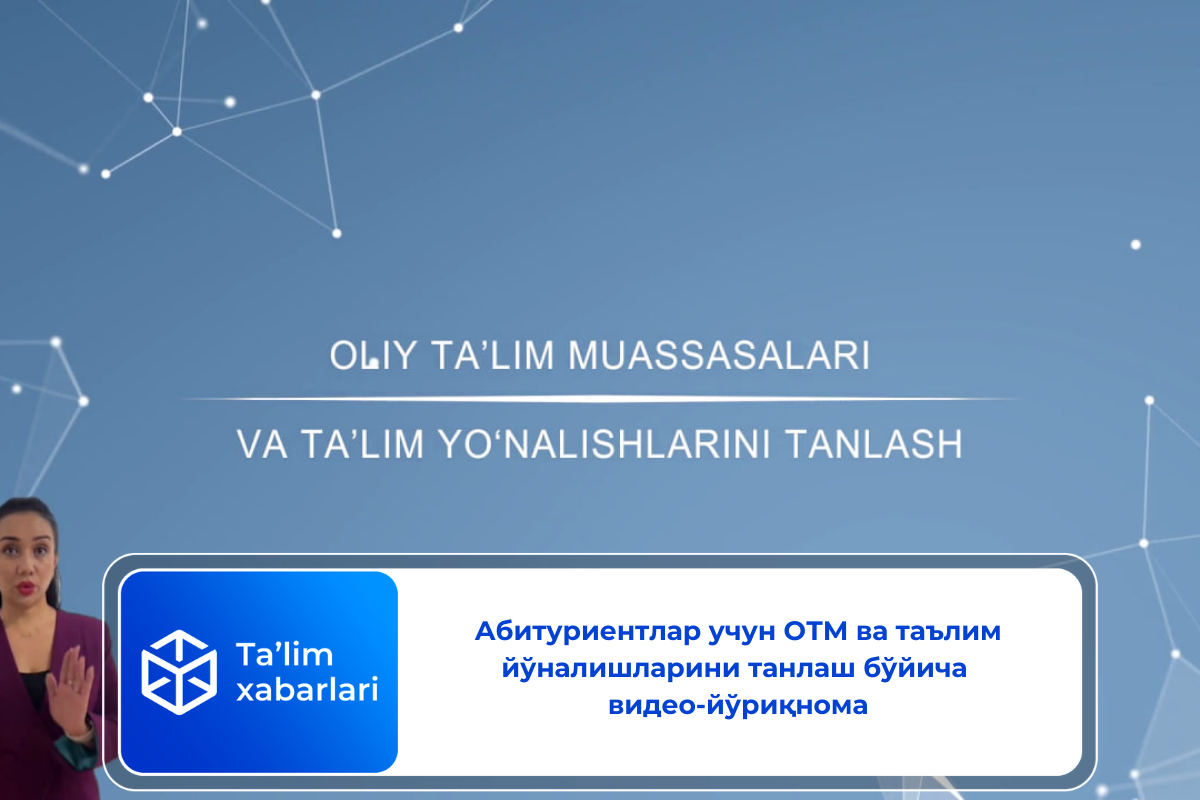 OLIY TA'LIM MUASSASALARI

VA TA'LIM YO'NALISHLARINI TANLASH

Ta'lim
xabarlari

Абитуриентлар учун ОТМ ва таълим йўналишларини танлаш бўйича видео-йўриқнома